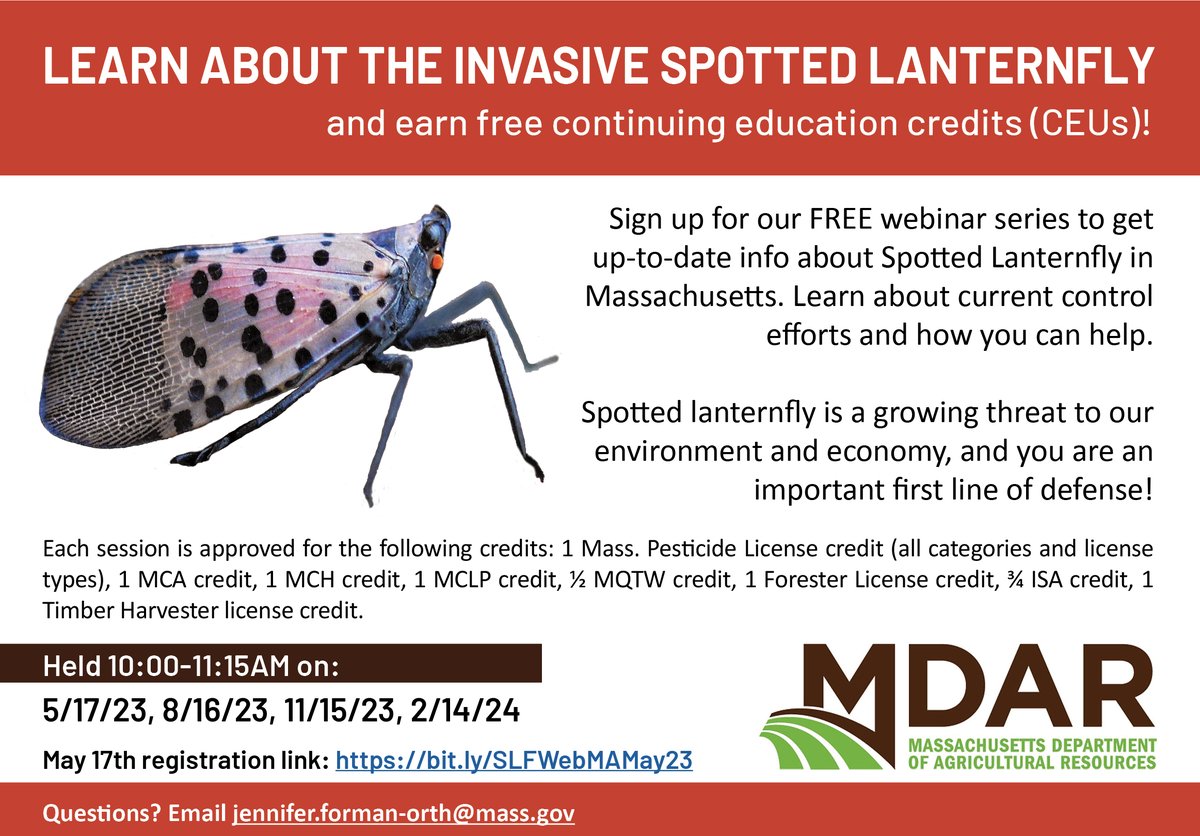 LEARN ABOUT THE INVASIVE SPOTTED LANTERNFLY

and earn free continuing education credits (CEUs)!

Sign up for our FREE webinar series to get up-to-date info about Spotted Lanternfly in Massachusetts. Learn about current control efforts and how you can help.

Spotted lanternfly is a growing threat to our environment and economy, and you are an important first line of defense!

Each session is approved for the following credits: 1 Mass. Pesticide License credit (all categories and license types), 1 MCA credit, 1 MCH credit, 1 MCLP credit, ½ MQTW credit, 1 Forester License credit, ¾ ISA credit, 1 Timber Harvester license credit.

Held 10:00-11:15AM on:

5/17/23, 8/16/23, 11/15/23, 2/14/24

May 17th registration link: https://bit.ly/SLFWebMAMay23

MDAR

MASSACHUSETTS DEPARTMENT OF AGRICULTURAL RESOURCES

Questions? Email jennifer.forman-orth@mass.gov